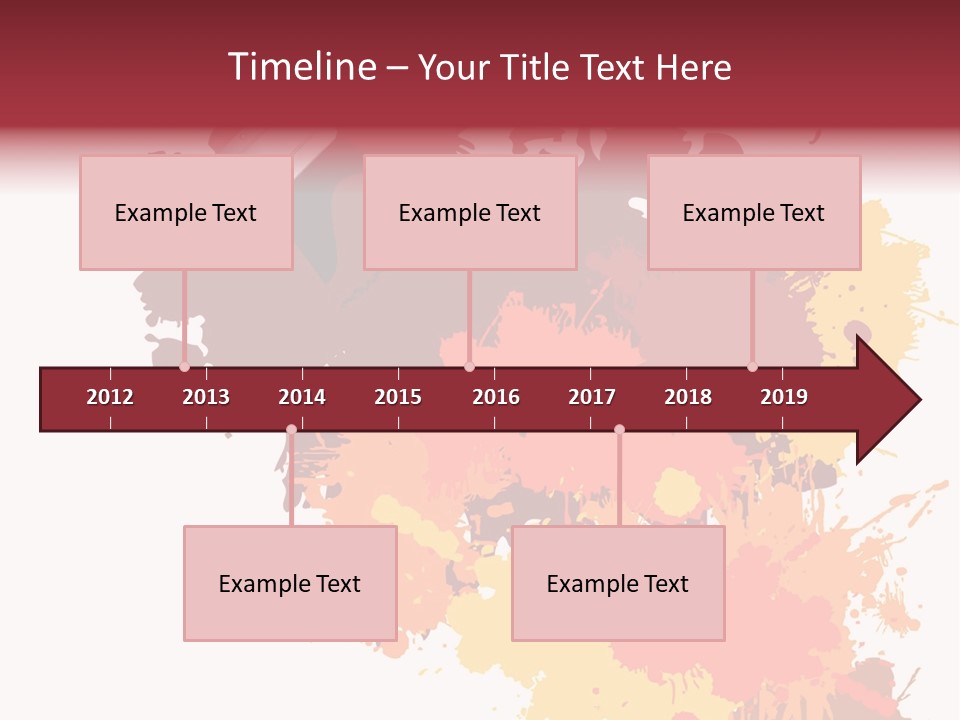 Timeline – Your Title Text Here

Example Text

Example Text

Example Text

2012 2013 2014 2015 2016 2017 2018 2019

Example Text

Example Text